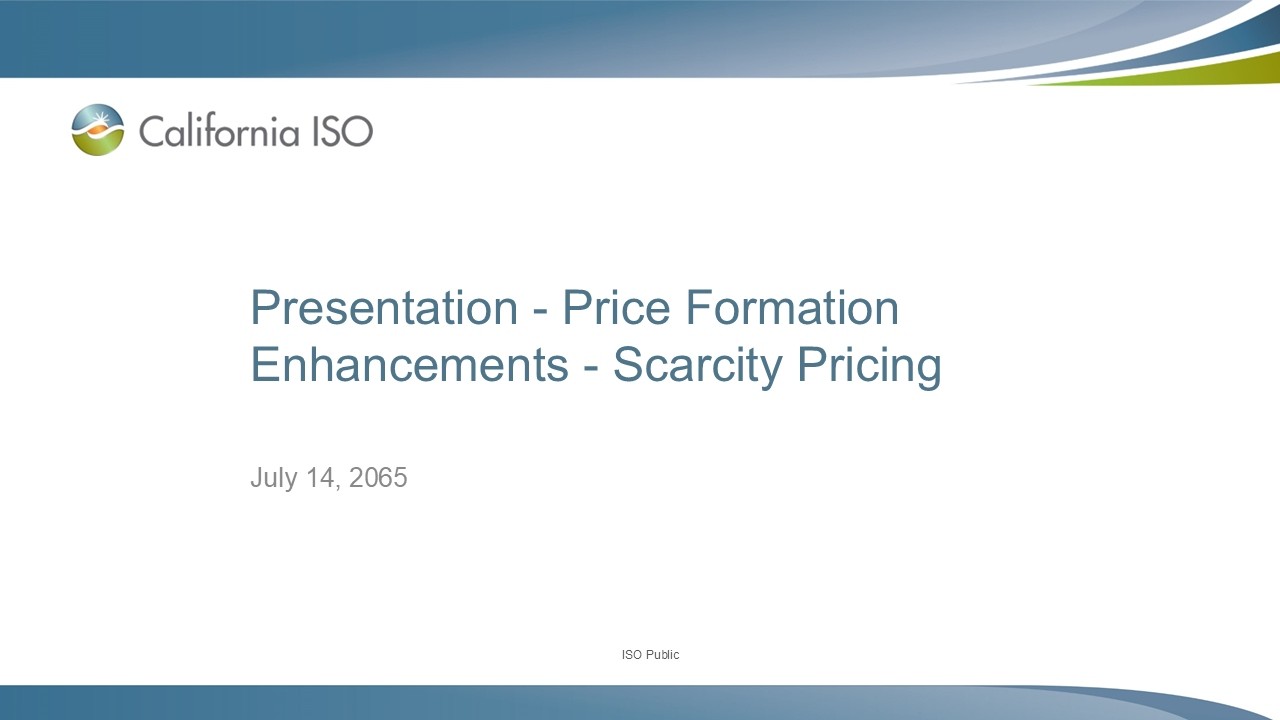 California ISO

Presentation - Price Formation Enhancements - Scarcity Pricing

July 14, 2065

ISO Public